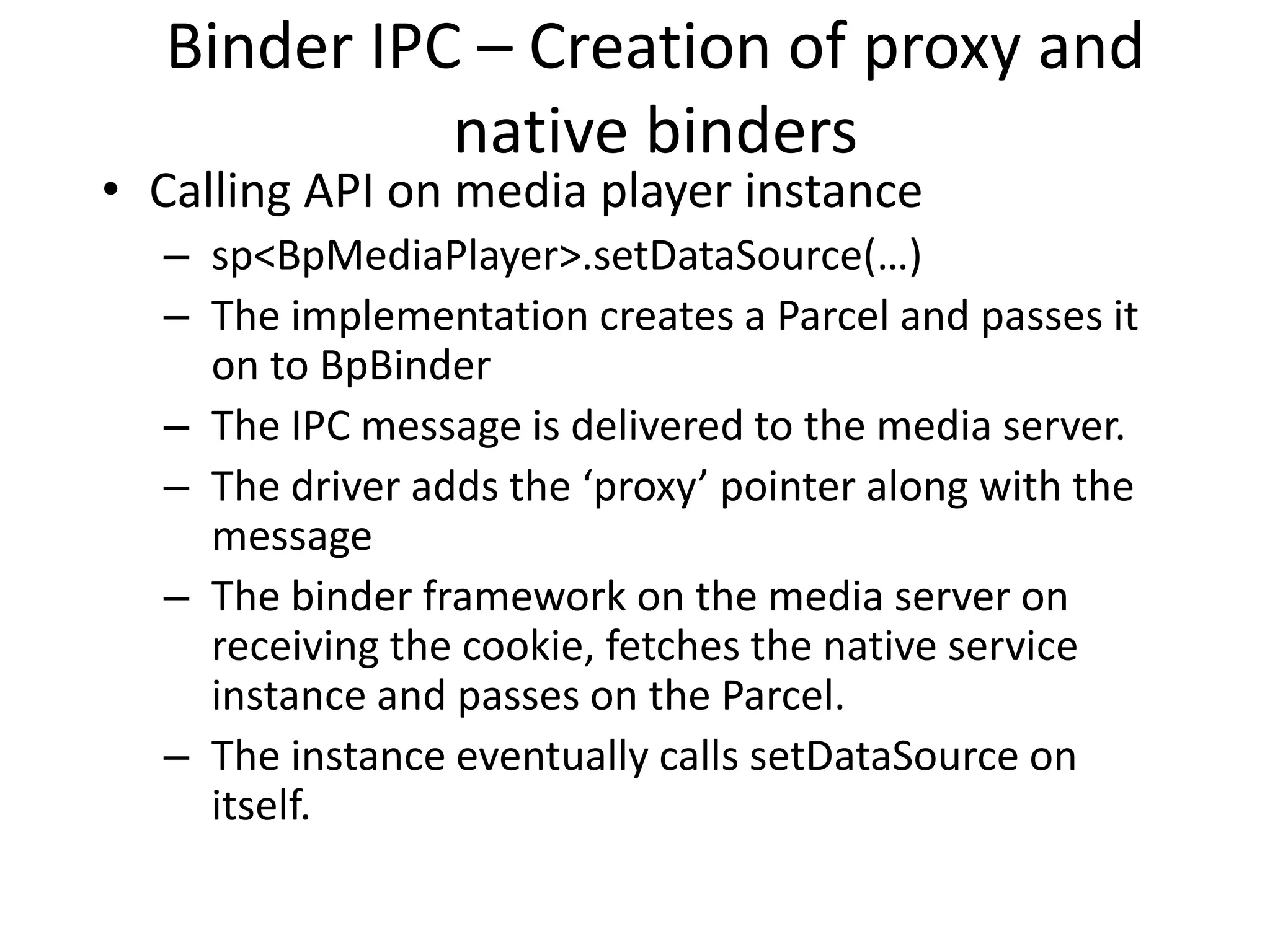 Binder IPC – Creation of proxy and native binders

• Calling API on media player instance
  – sp<BpMediaPlayer>.setDataSource(…)
  – The implementation creates a Parcel and passes it on to BpBinder
  – The IPC message is delivered to the media server.
  – The driver adds the ‘proxy’ pointer along with the message
  – The binder framework on the media server on receiving the cookie, fetches the native service instance and passes on the Parcel.
  – The instance eventually calls setDataSource on itself.